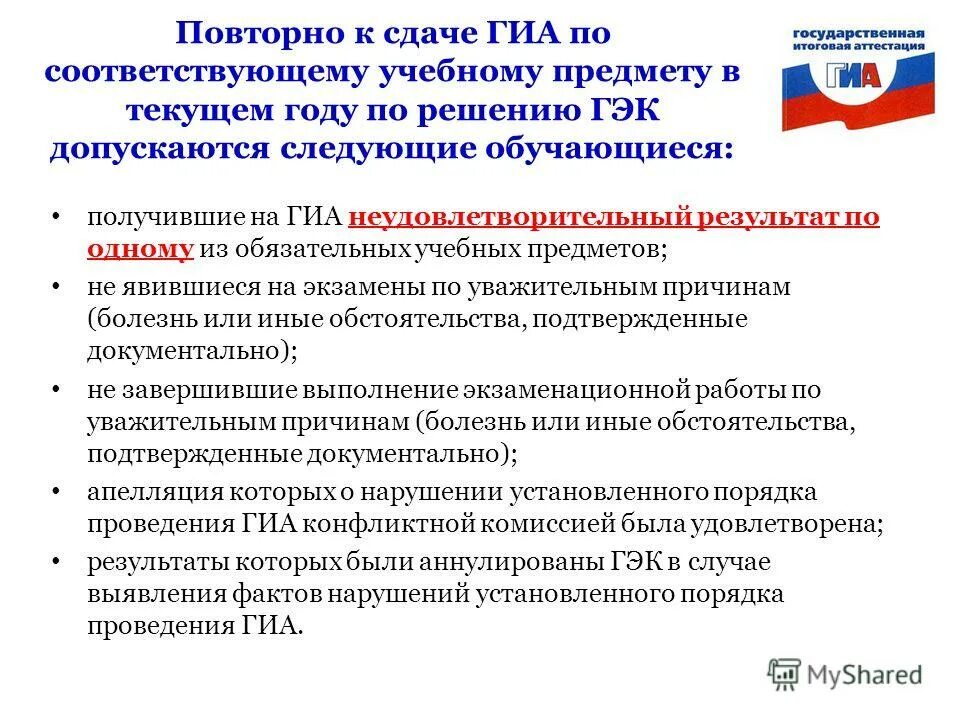 Повторно к сдаче ГИА по соответствующему учебному предмету в текущем году по решению ГЭК допускаются следующие обучающиеся:

государственная итоговая аттестация
ГИА

• получившие на ГИА неудовлетворительный результат по одному из обязательных учебных предметов;
• не явившиеся на экзамены по уважительным причинам (болезнь или иные обстоятельства, подтвержденные документально);
• не завершившие выполнение экзаменационной работы по уважительным причинам (болезнь или иные обстоятельства, подтвержденные документально);
• апелляция которых о нарушении установленного порядка проведения ГИА конфликтной комиссией была удовлетворена;
• результаты которых были аннулированы ГЭК в случае выявления фактов нарушений установленного порядка проведения ГИА.

MyShared